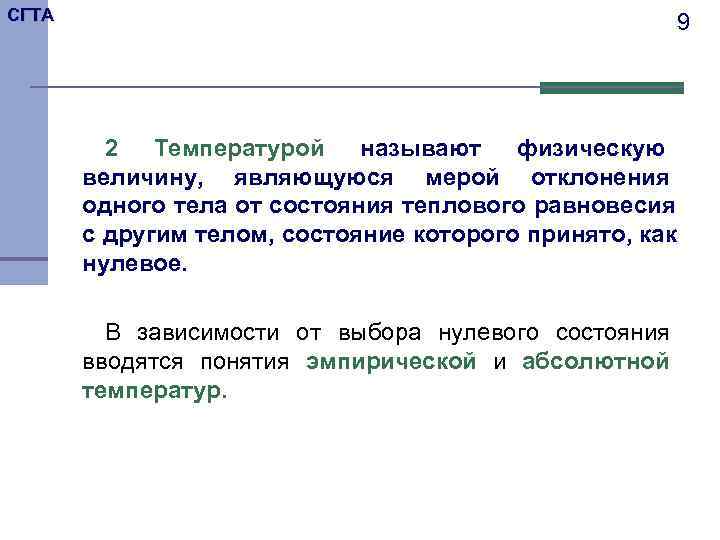 СГТА

9

2 Температурой называют физическую величину, являющуюся мерой отклонения одного тела от состояния теплового равновесия с другим телом, состояние которого принято, как нулевое.

В зависимости от выбора нулевого состояния вводятся понятия эмпирической и абсолютной температур.